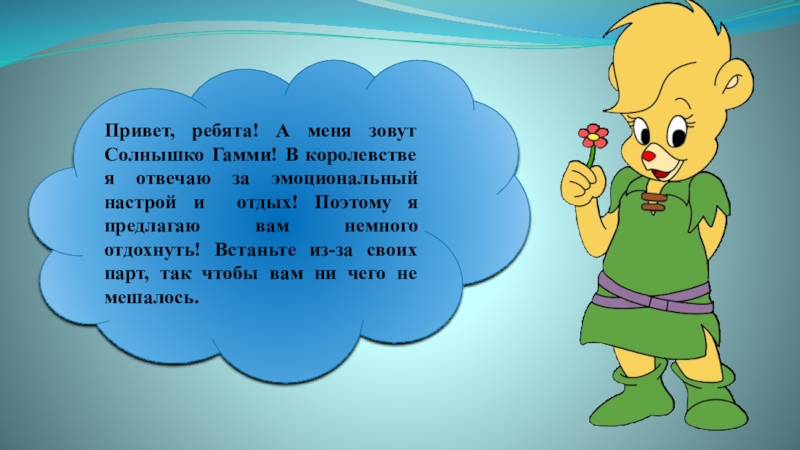 Привет, ребята! А меня зовут Солнышко Гамми! В королевстве я отвечаю за эмоциональный настрой и отдых! Поэтому я предлагаю вам немного отдохнуть! Встаньте из-за своих парт, так чтобы вам ни чего не мешалось.